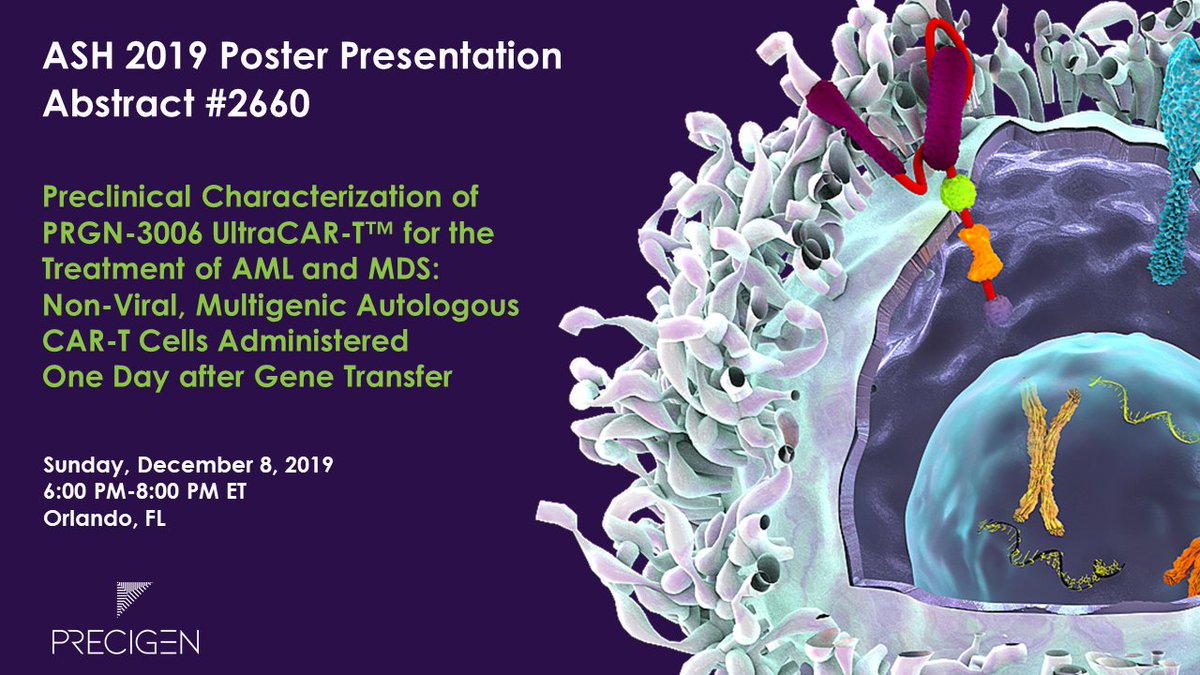 ASH 2019 Poster Presentation
Abstract #2660

Preclinical Characterization of PRGN-3006 UltraCAR-T™ for the Treatment of AML and MDS: Non-Viral, Multigenic Autologous CAR-T Cells Administered One Day after Gene Transfer

Sunday, December 8, 2019
6:00 PM-8:00 PM ET
Orlando, FL

PRECIGEN